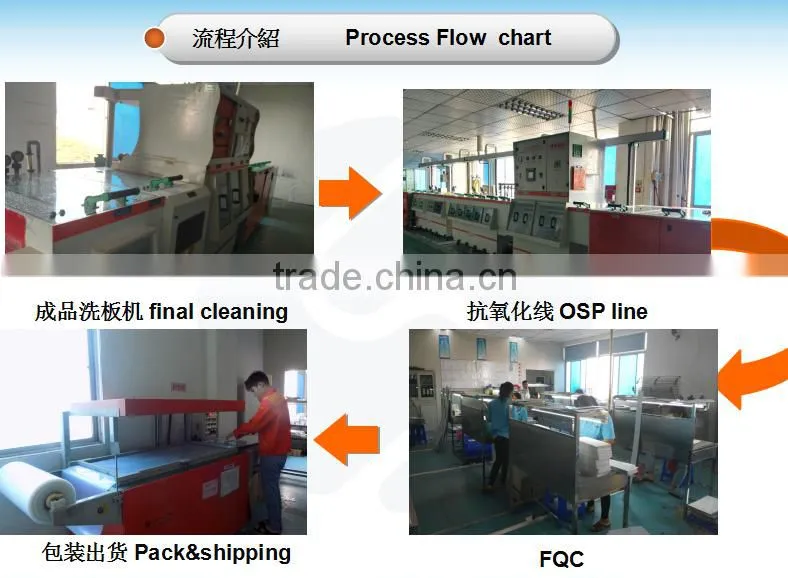 流程介紹 Process Flow chart

trade.china.cn

成品洗板机 final cleaning

抗氧化线 OSP line

包装出货 Pack&shipping

FQC